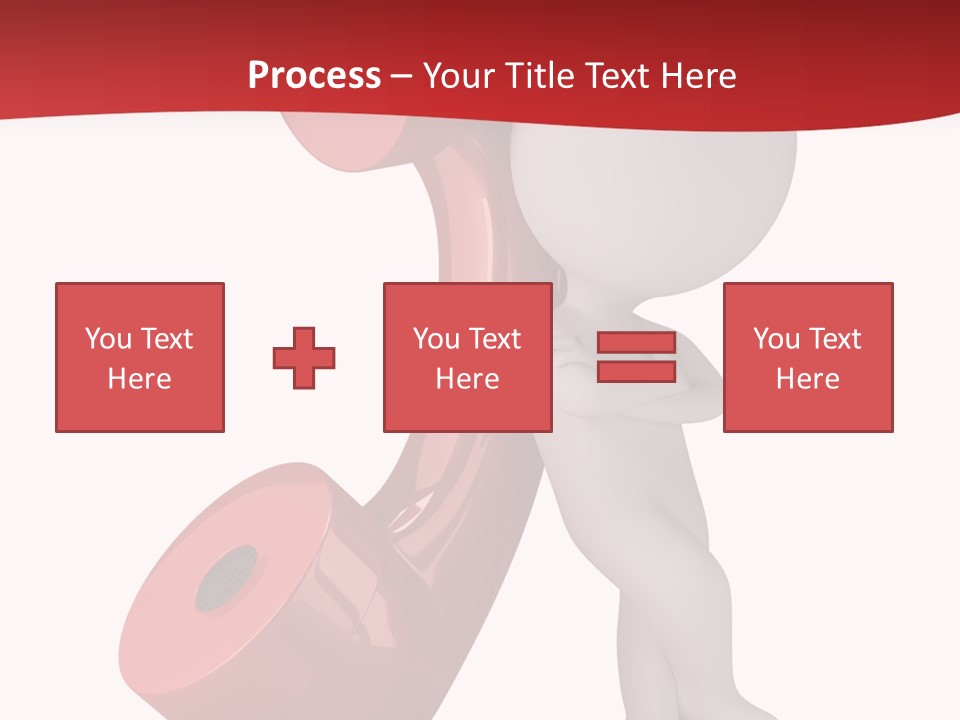 Process – Your Title Text Here

You Text Here

You Text Here

You Text Here